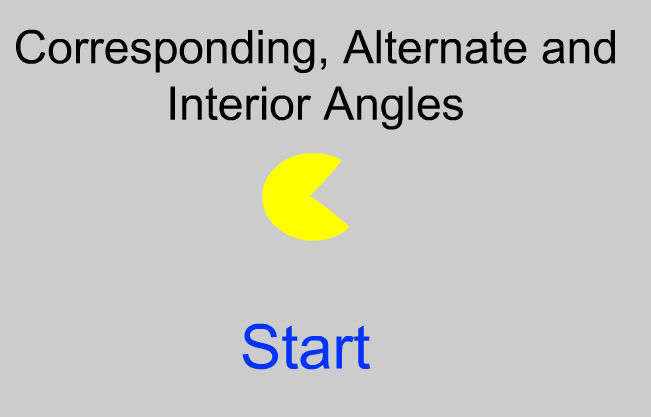 Corresponding, Alternate and Interior Angles

Start